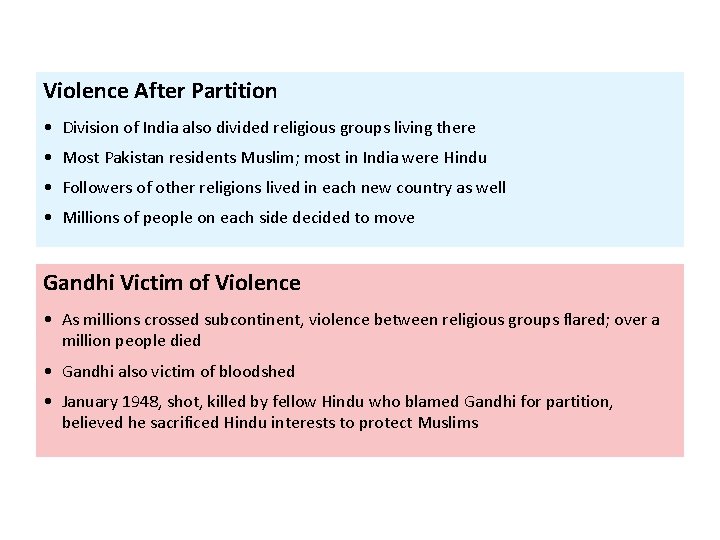 Violence After Partition

• Division of India also divided religious groups living there
• Most Pakistan residents Muslim; most in India were Hindu
• Followers of other religions lived in each new country as well
• Millions of people on each side decided to move

Gandhi Victim of Violence

• As millions crossed subcontinent, violence between religious groups flared; over a million people died
• Gandhi also victim of bloodshed
• January 1948, shot, killed by fellow Hindu who blamed Gandhi for partition, believed he sacrificed Hindu interests to protect Muslims